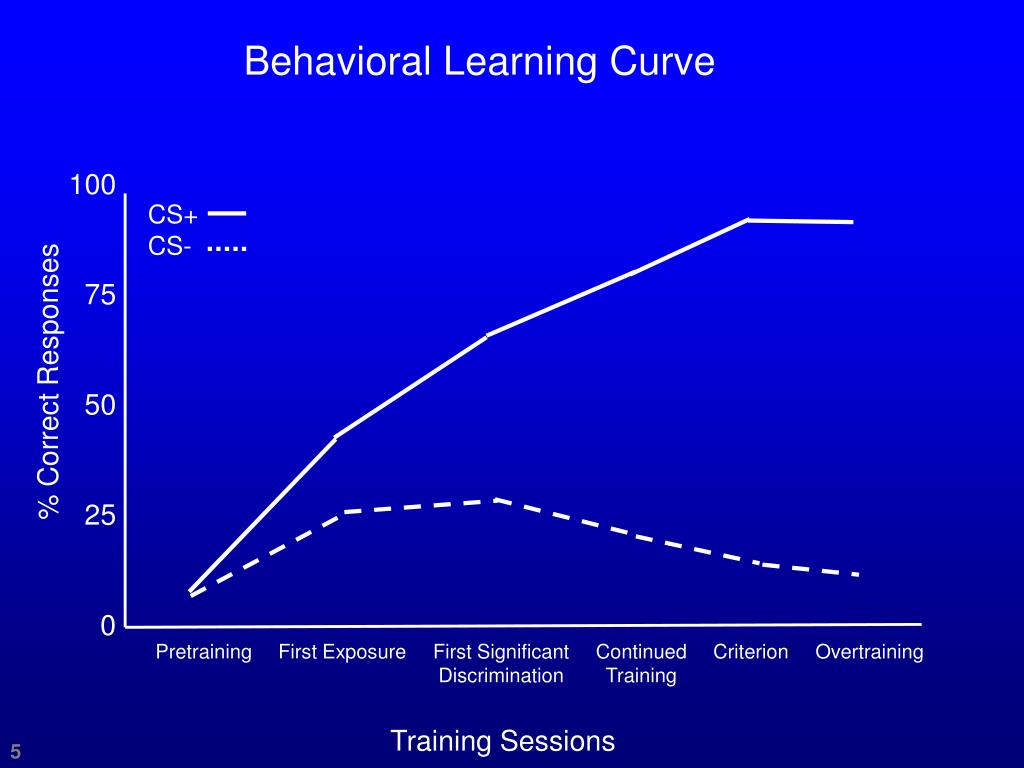 Behavioral Learning Curve

CS+
CS-

% Correct Responses

100
75
50
25
0

Pretraining
First Exposure
First Significant Discrimination
Continued Training
Criterion
Overtraining

Training Sessions

5